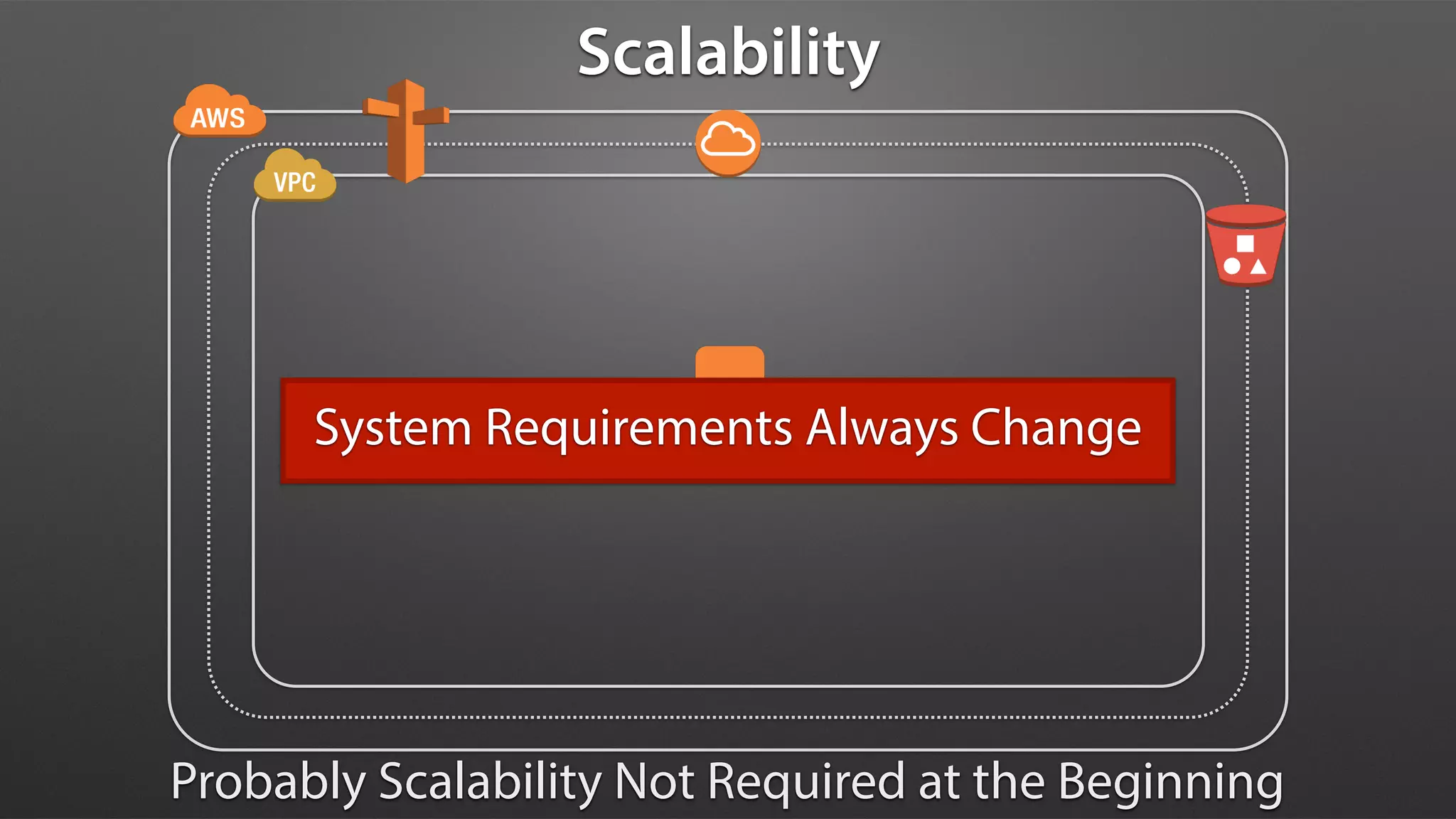 Scalability

AWS

VPC

System Requirements Always Change

Probably Scalability Not Required at the Beginning